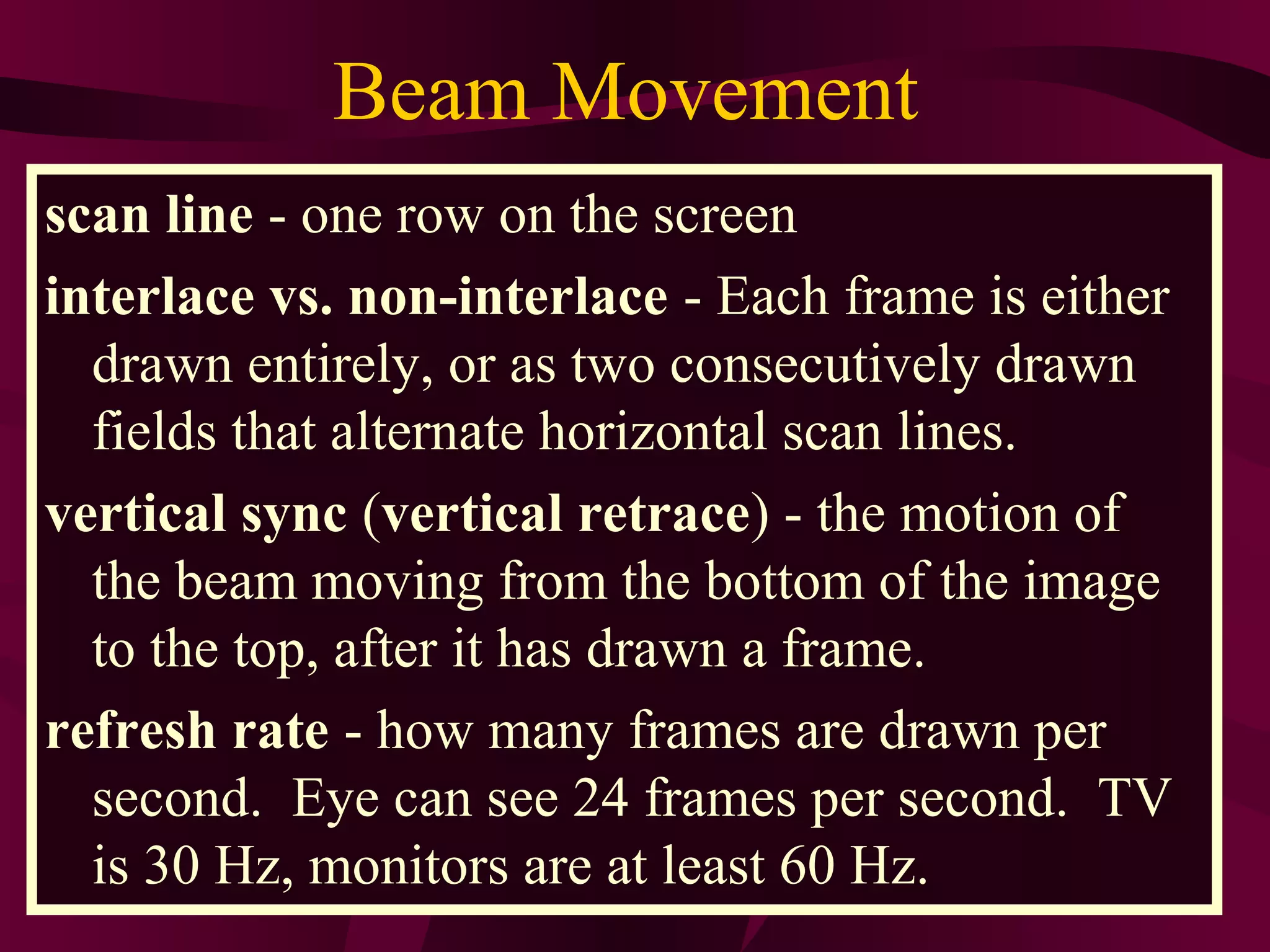 Beam Movement

scan line - one row on the screen

interlace vs. non-interlace - Each frame is either drawn entirely, or as two consecutively drawn fields that alternate horizontal scan lines.

vertical sync (vertical retrace) - the motion of the beam moving from the bottom of the image to the top, after it has drawn a frame.

refresh rate - how many frames are drawn per second. Eye can see 24 frames per second. TV is 30 Hz, monitors are at least 60 Hz.